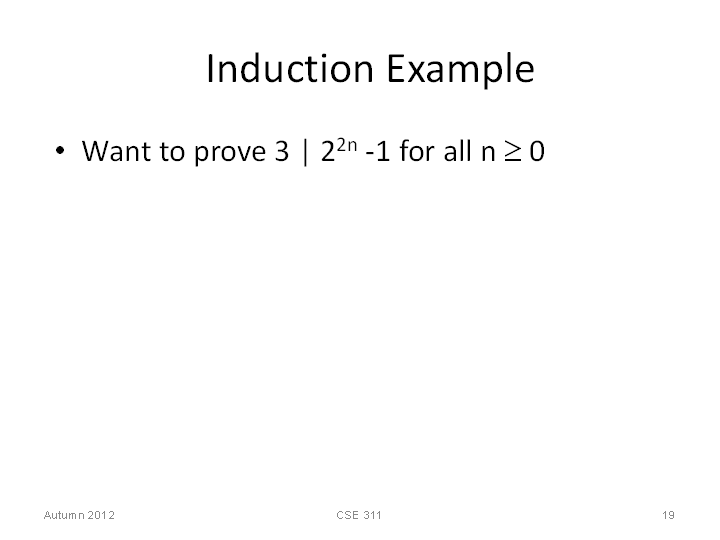 Induction Example

• Want to prove $3 \mid 2^{2n} - 1$ for all $n \geq 0$

Autumn 2012

CSE 311

19